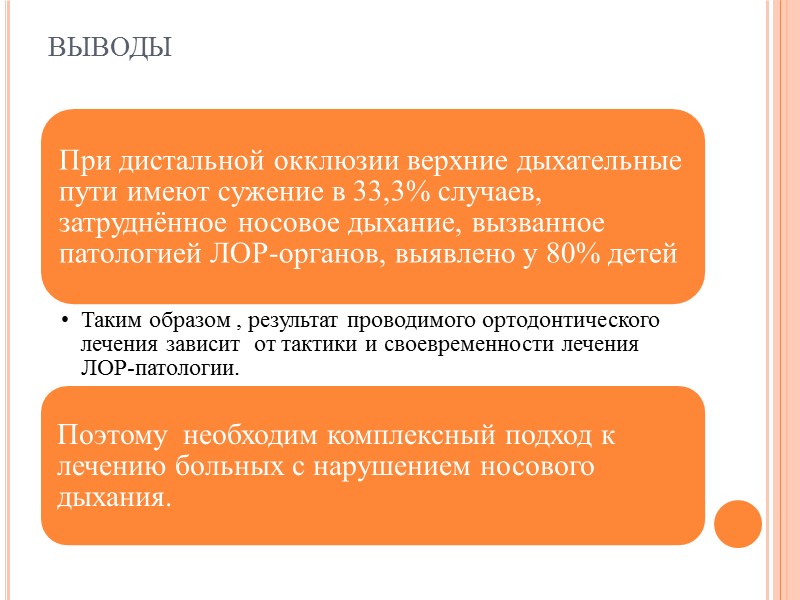 ВЫВОДЫ

При дистальной окклюзии верхние дыхательные пути имеют сужение в 33,3% случаев, затруднённое носовое дыхание, вызванное патологией ЛОР-органов, выявлено у 80% детей

• Таким образом , результат проводимого ортодонтического лечения зависит от тактики и своевременности лечения ЛОР-патологии.

Поэтому необходим комплексный подход к лечению больных с нарушением носового дыхания.